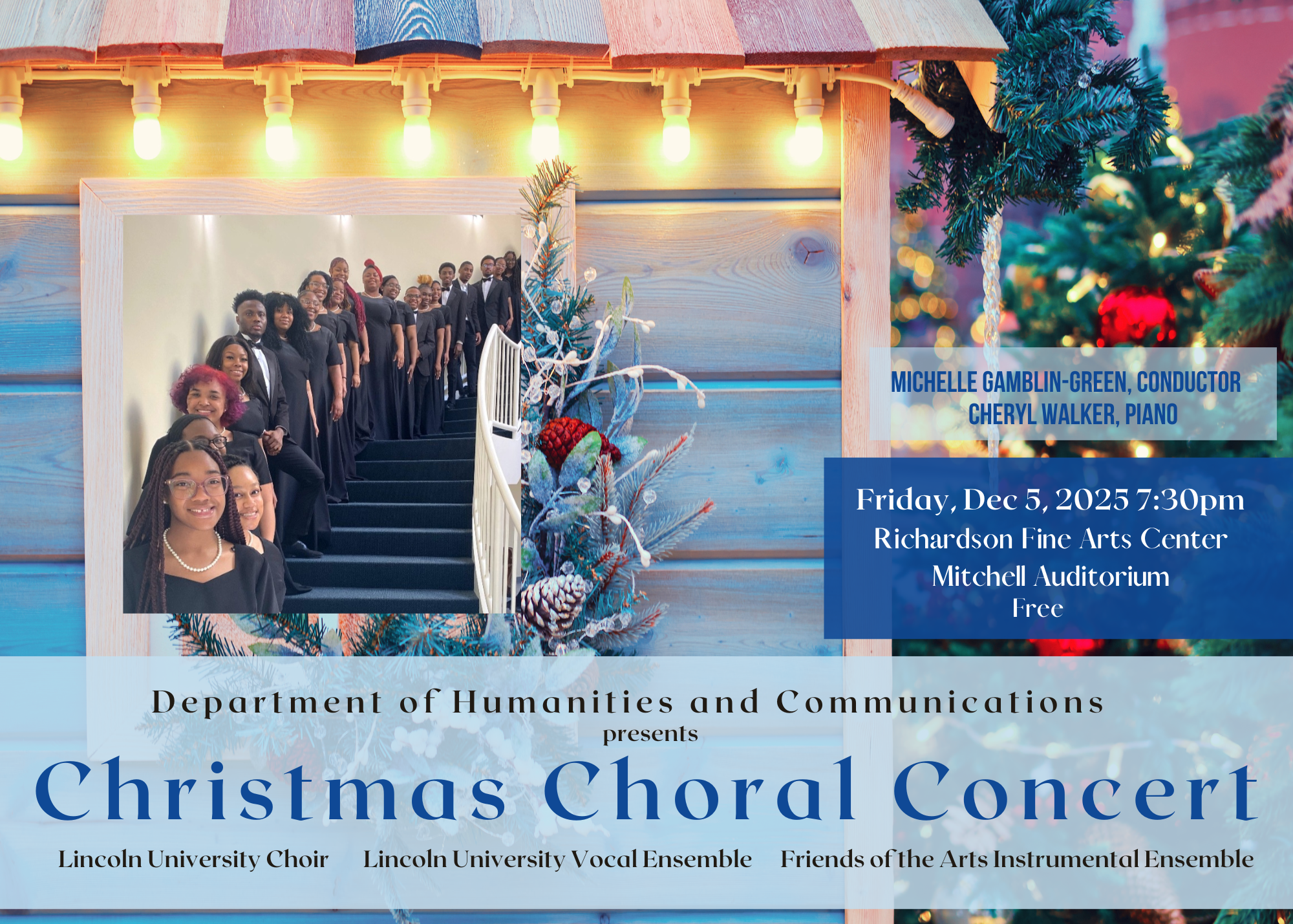 MICHELLE GAMBLIN-GREEN, CONDUCTOR
CHERYL WALKER, PIANO

Friday, Dec 5, 2025 7:30pm
Richardson Fine Arts Center
Mitchell Auditorium
Free

Department of Humanities and Communications
presents
Christmas Choral Concert

Lincoln University Choir Lincoln University Vocal Ensemble Friends of the Arts Instrumental Ensemble